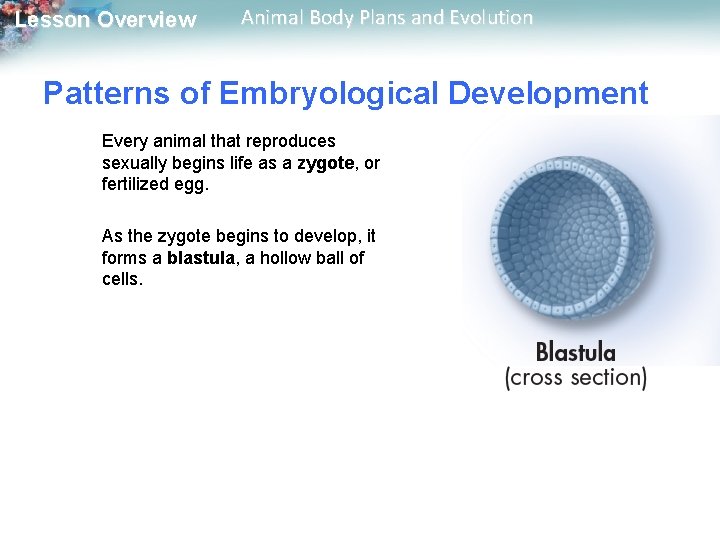 Lesson Overview Animal Body Plans and Evolution

Patterns of Embryological Development

Every animal that reproduces sexually begins life as a zygote, or fertilized egg.

As the zygote begins to develop, it forms a blastula, a hollow ball of cells.

Blastula
(cross section)